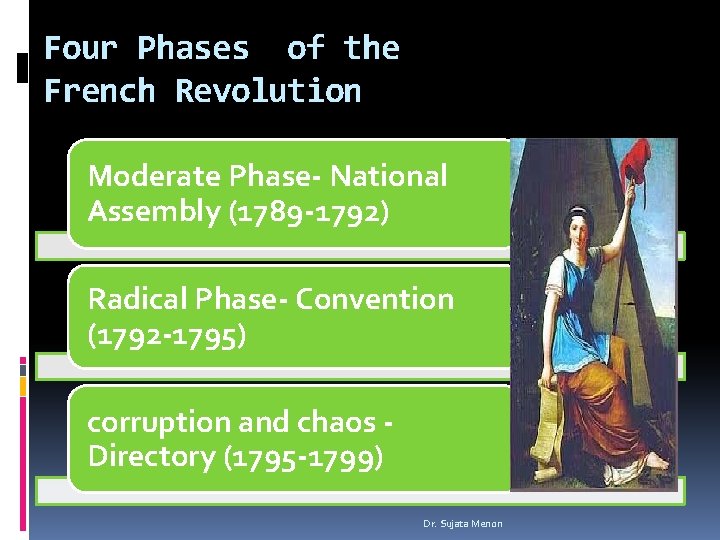 Four Phases of the French Revolution

Moderate Phase- National Assembly (1789-1792)

Radical Phase- Convention (1792-1795)

corruption and chaos - Directory (1795-1799)

Dr. Sujata Menon